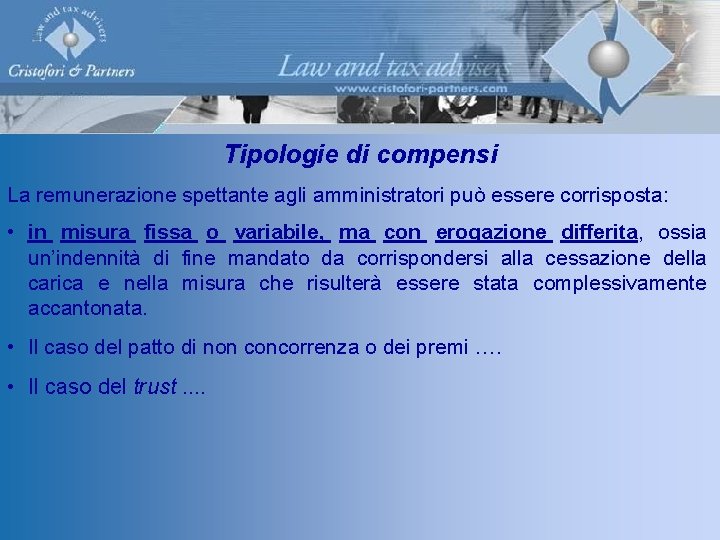 Law and tax advisers
Cristofori & Partners

Law and tax advisers
www.cristofori-partners.com

Tipologie di compensi

La remunerazione spettante agli amministratori può essere corrisposta:

• in misura fissa o variabile, ma con erogazione differita, ossia un'indennità di fine mandato da corrispondersi alla cessazione della carica e nella misura che risulterà essere stata complessivamente accantonata.

• Il caso del patto di non concorrenza o dei premi ….

• Il caso del trust ....